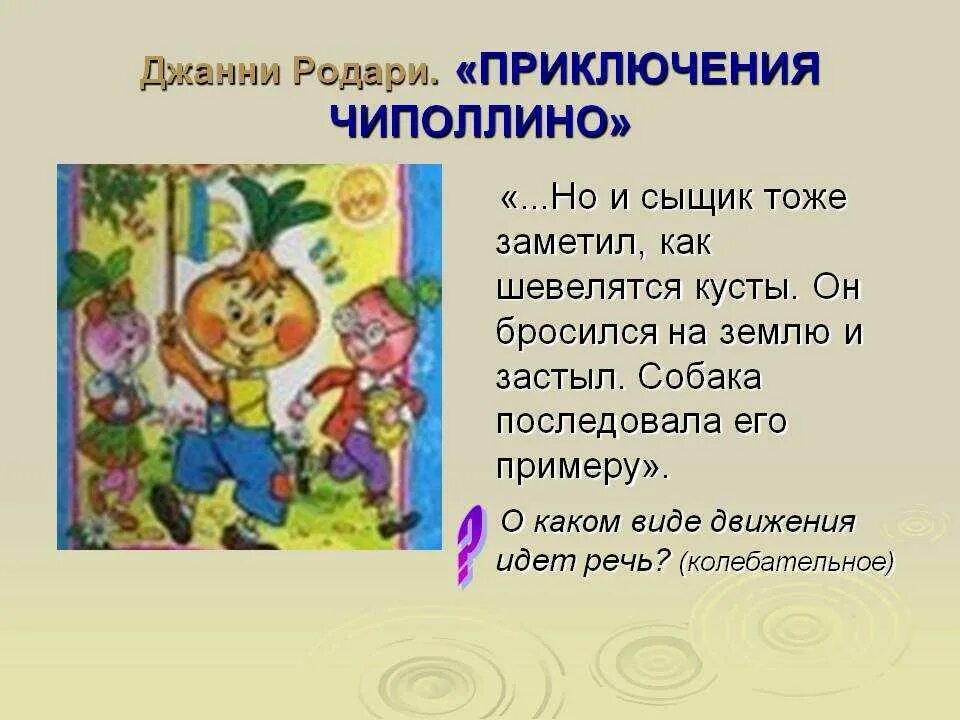 Джанни Родари. «ПРИКЛЮЧЕНИЯ ЧИПОЛЛИНО»

«...Но и сыщик тоже заметил, как шевелятся кусты. Он бросился на землю и застыл. Собака последовала его примеру».

?

О каком виде движения идет речь? (колебательное)